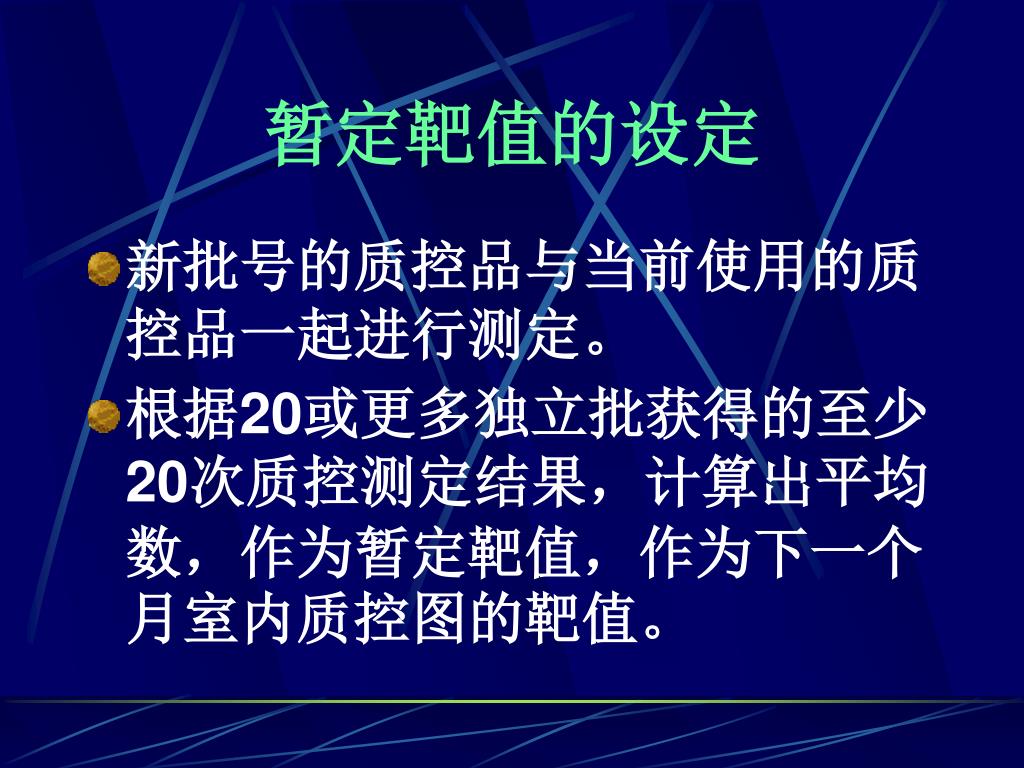 暂定靶值的设定

新批号的质控品与当前使用的质控品一起进行测定。

根据20或更多独立批获得的至少20次质控测定结果，计算出平均数，作为暂定靶值，作为下一个月室内质控图的靶值。